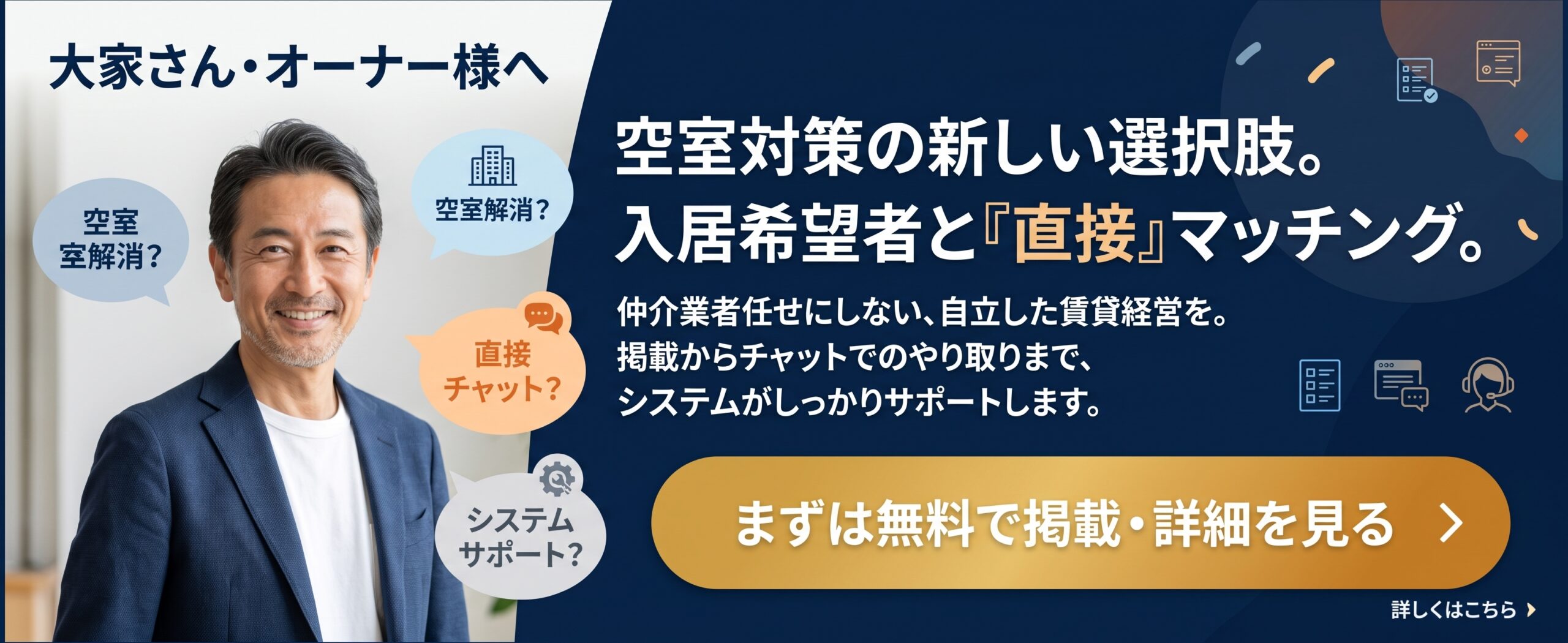 大家さん・オーナー様へ

空室
室解消?

空室解消?

直接
チャット?

システム
サポート?

空室対策の新しい選択肢。
入居希望者と『直接』マッチング。

仲介業者任せにしない、自立した賃貸経営を。
掲載からチャットでのやり取りまで、
システムがしっかりサポートします。

まずは無料で掲載・詳細を見る

詳しくはこちら